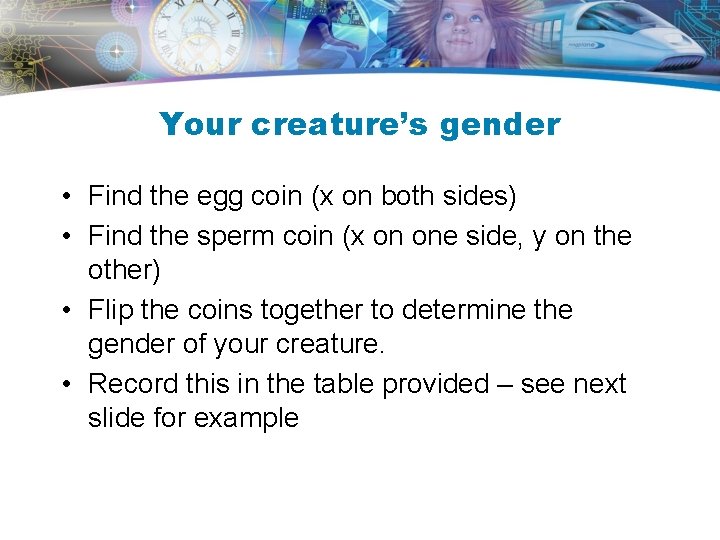 Your creature's gender

• Find the egg coin (x on both sides)
• Find the sperm coin (x on one side, y on the other)
• Flip the coins together to determine the gender of your creature.
• Record this in the table provided – see next slide for example